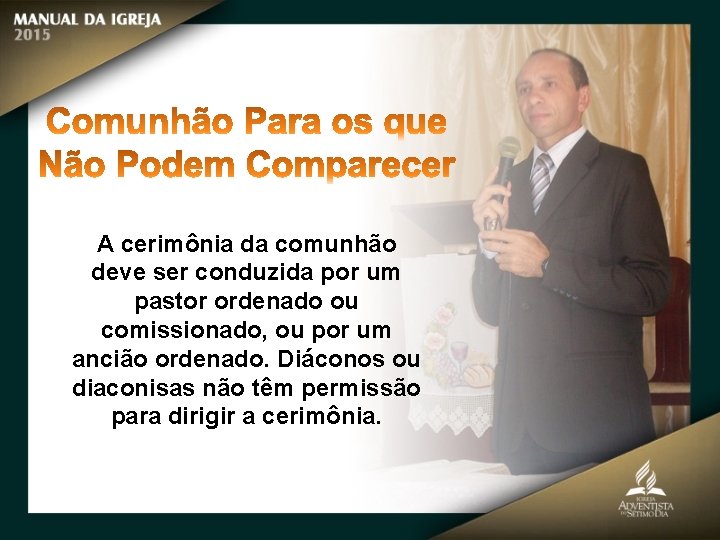 MANUAL DA IGREJA
2015

Comunhão Para os que Não Podem Comparecer

A cerimônia da comunhão deve ser conduzida por um pastor ordenado ou comissionado, ou por um ancião ordenado. Diáconos ou diaconisas não têm permissão para dirigir a cerimônia.

IGREJA
ADVENTISTA
DO SÉTIMO DIA